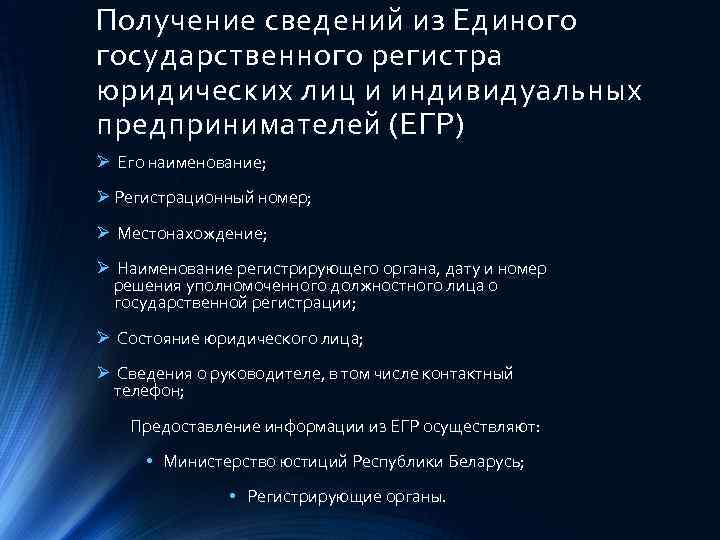 Получение сведений из Единого государственного регистра юридических лиц и индивидуальных предпринимателей (ЕГР)

➢ Его наименование;

➢ Регистрационный номер;

➢ Местонахождение;

➢ Наименование регистрирующего органа, дату и номер решения уполномоченного должностного лица о государственной регистрации;

➢ Состояние юридического лица;

➢ Сведения о руководителе, в том числе контактный телефон;

Предоставление информации из ЕГР осуществляют:

• Министерство юстиций Республики Беларусь;

• Регистрирующие органы.